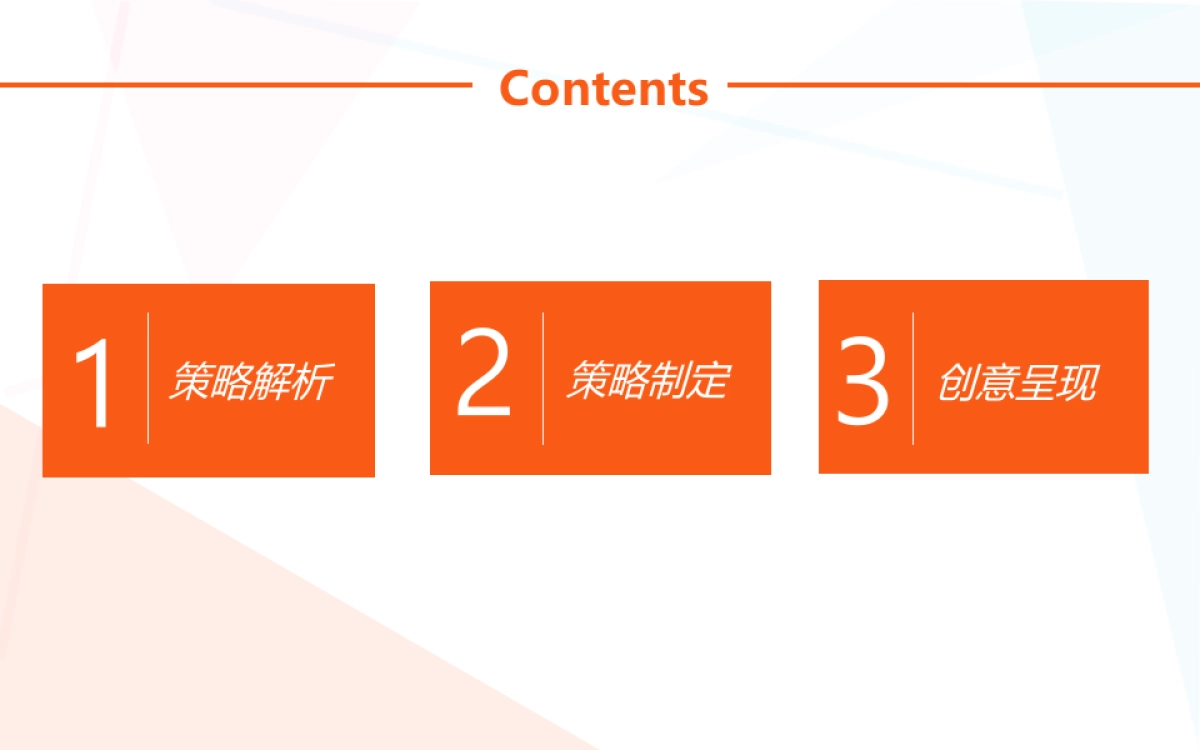 Contents

1 策略解析

2 策略制定

3 创意呈现